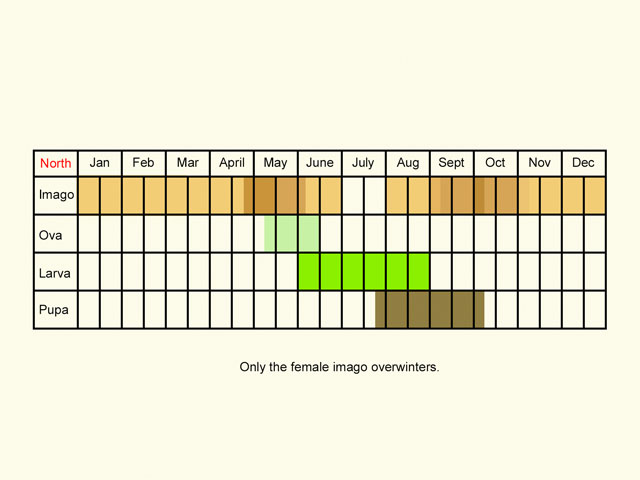 | North | Jan | Feb | Mar | April | May | June | July | Aug | Sept | Oct | Nov | Dec |
|---|---|---|---|---|---|---|---|---|---|---|---|---|
| Imago | | | | | | | | | | | | |
| Ova | | | | | | | | | | | | |
| Larva | | | | | | | | | | | | |
| Pupa | | | | | | | | | | | | |

Only the female imago overwinters.